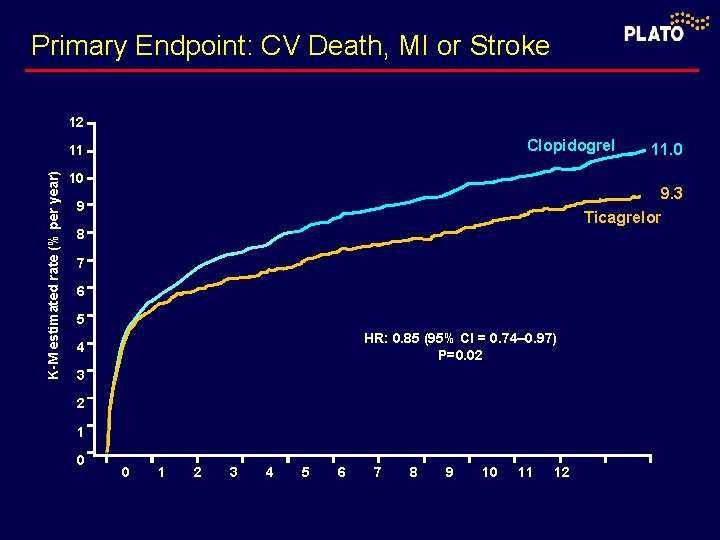 Primary Endpoint: CV Death, MI or Stroke

PLATO

K-M estimated rate (% per year)

12
11
10
9
8
7
6
5
4
3
2
1
0

Clopidogrel 11.0

9.3
Ticagrelor

HR: 0.85 (95% CI = 0.74–0.97)
P=0.02

0 1 2 3 4 5 6 7 8 9 10 11 12